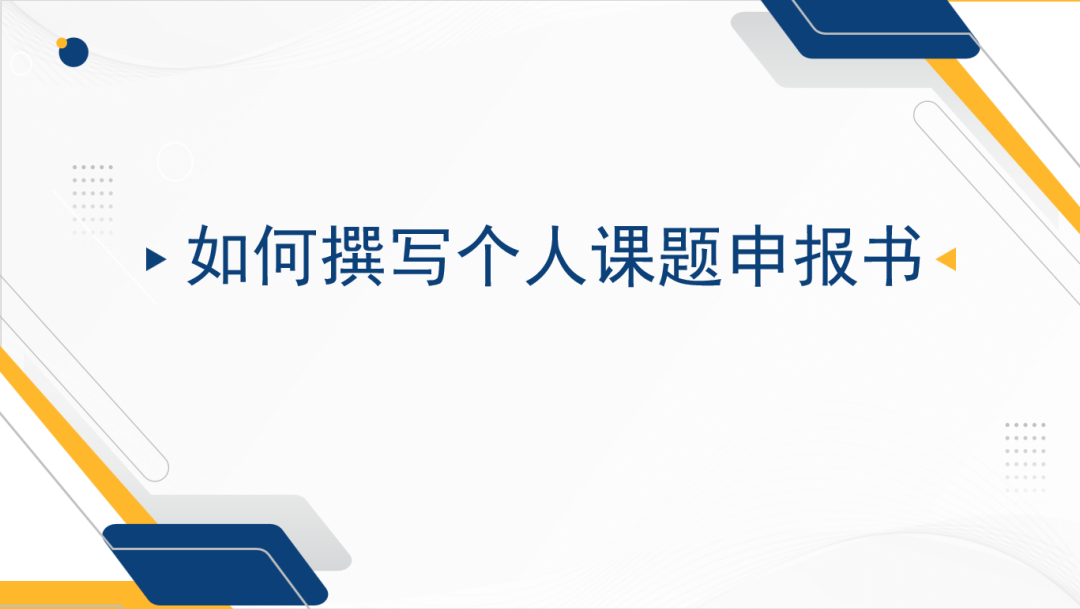 如何撰写个人课题申报书